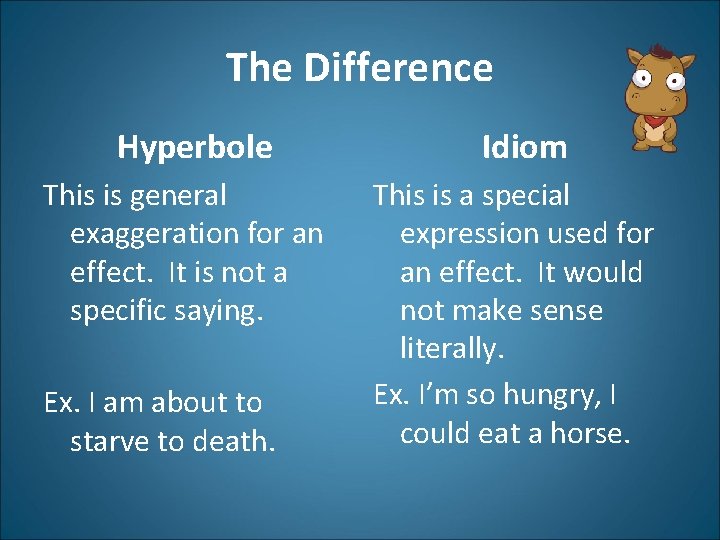 The Difference

Hyperbole

This is general exaggeration for an effect. It is not a specific saying.

Ex. I am about to starve to death.

Idiom

This is a special expression used for an effect. It would not make sense literally.

Ex. I'm so hungry, I could eat a horse.